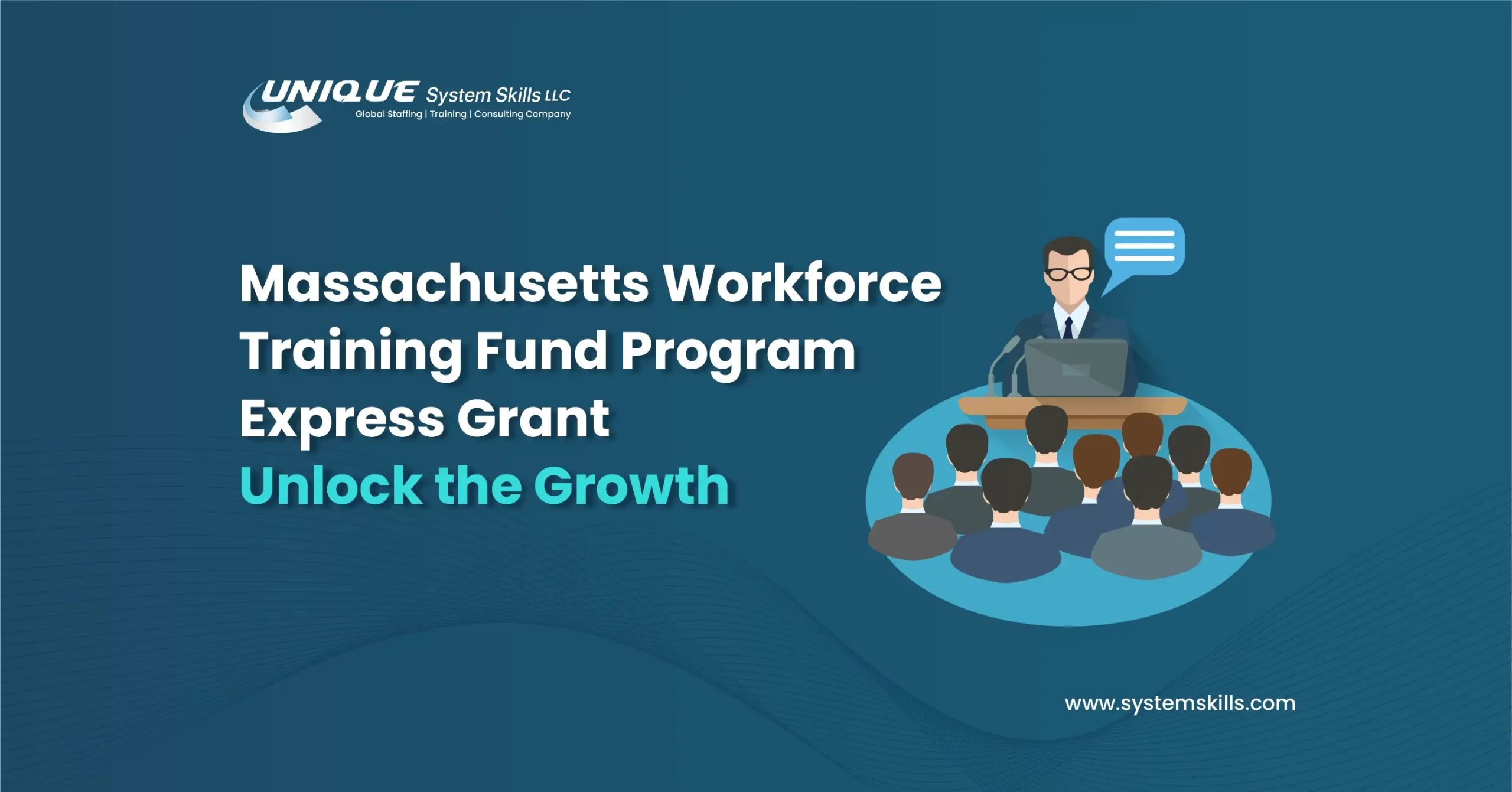 UNIQUE System Skills LLC
Global Staffing | Training | Consulting Company

Massachusetts Workforce Training Fund Program Express Grant
Unlock the Growth

www.systemskills.com